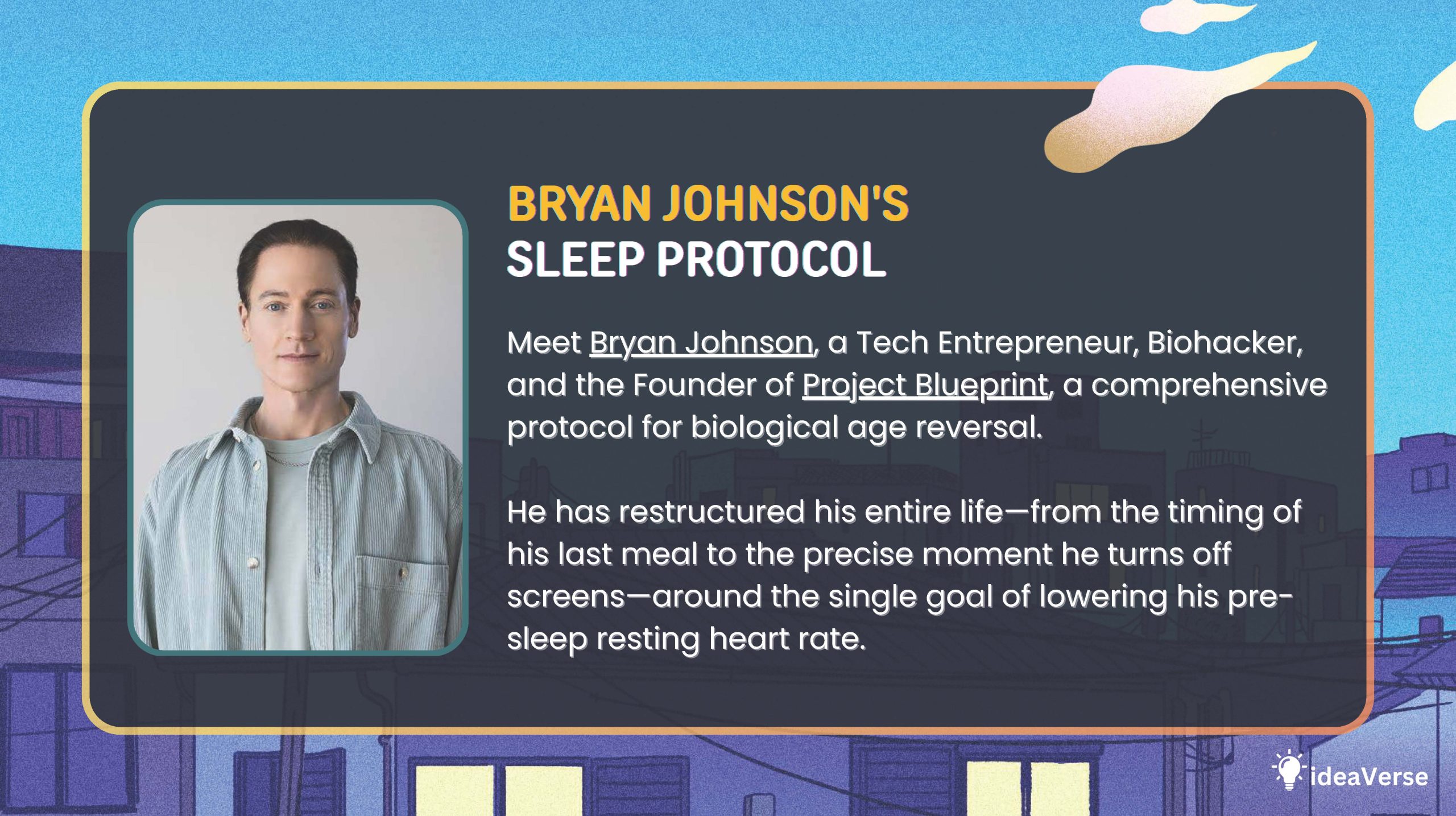 BRYAN JOHNSON'S
SLEEP PROTOCOL

Meet Bryan Johnson, a Tech Entrepreneur, Biohacker, and the Founder of Project Blueprint, a comprehensive protocol for biological age reversal.

He has restructured his entire life—from the timing of his last meal to the precise moment he turns off screens—around the single goal of lowering his pre-sleep resting heart rate.

ideaVerse